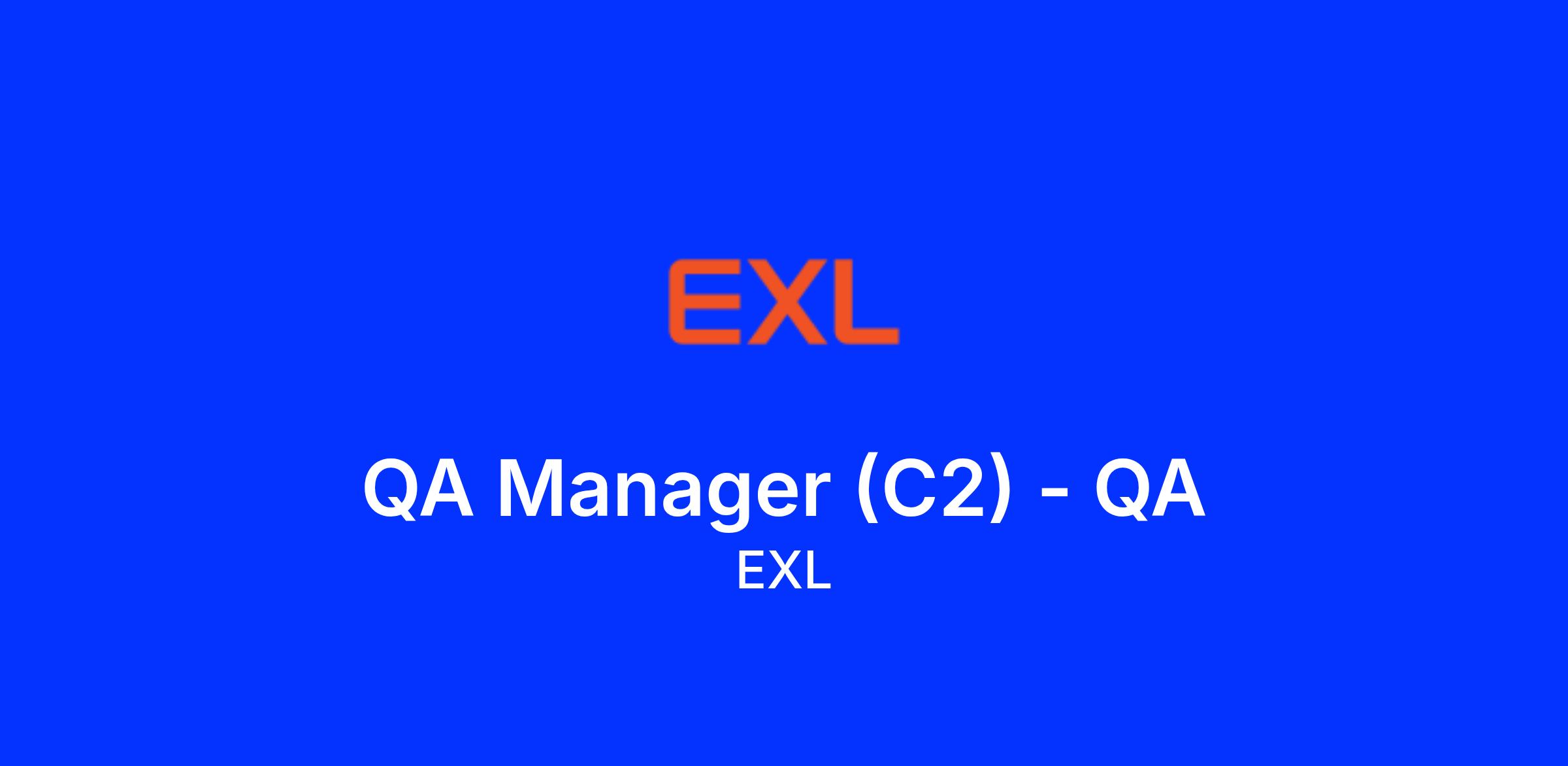 EXL

QA Manager (C2) - QA
EXL